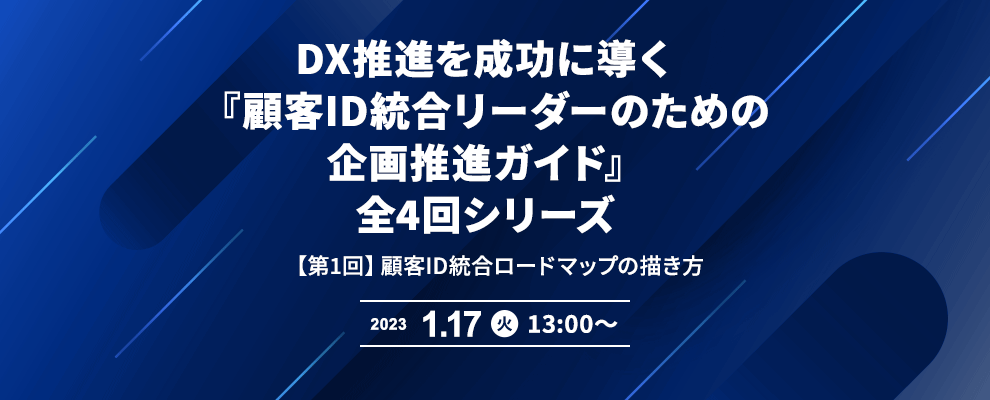 DX推進を成功に導く
『顧客ID統合リーダーのための
企画推進ガイド』
全4回シリーズ

【第1回】顧客ID統合ロードマップの描き方

2023 1.17 火 13:00～